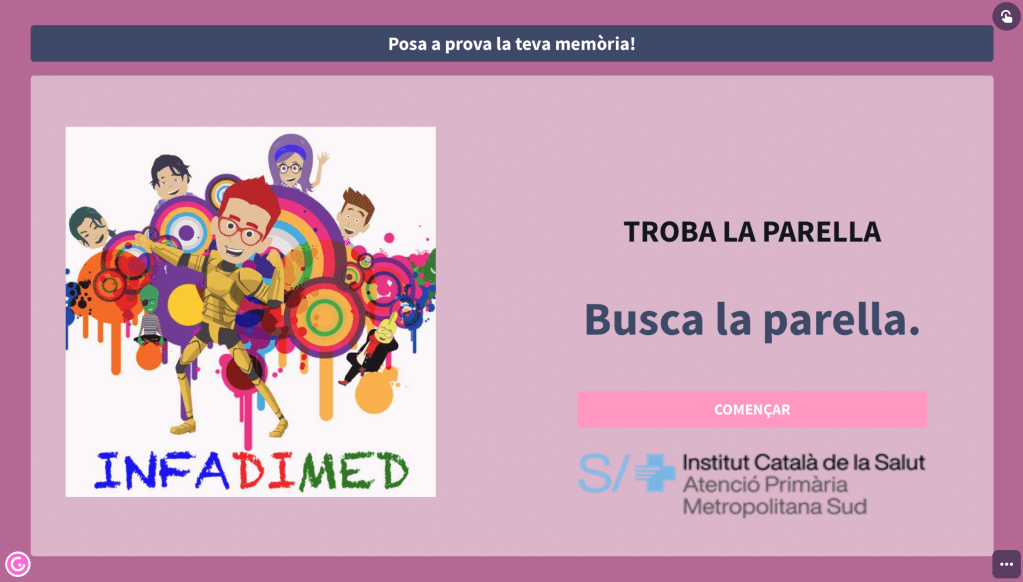 Posa a prova la teva memòria!

INFADIMED

TROBA LA PARELLA

Busca la parella.

COMENÇAR

S/ Institut Català de la Salut
Atenció Primària
Metropolitana Sud